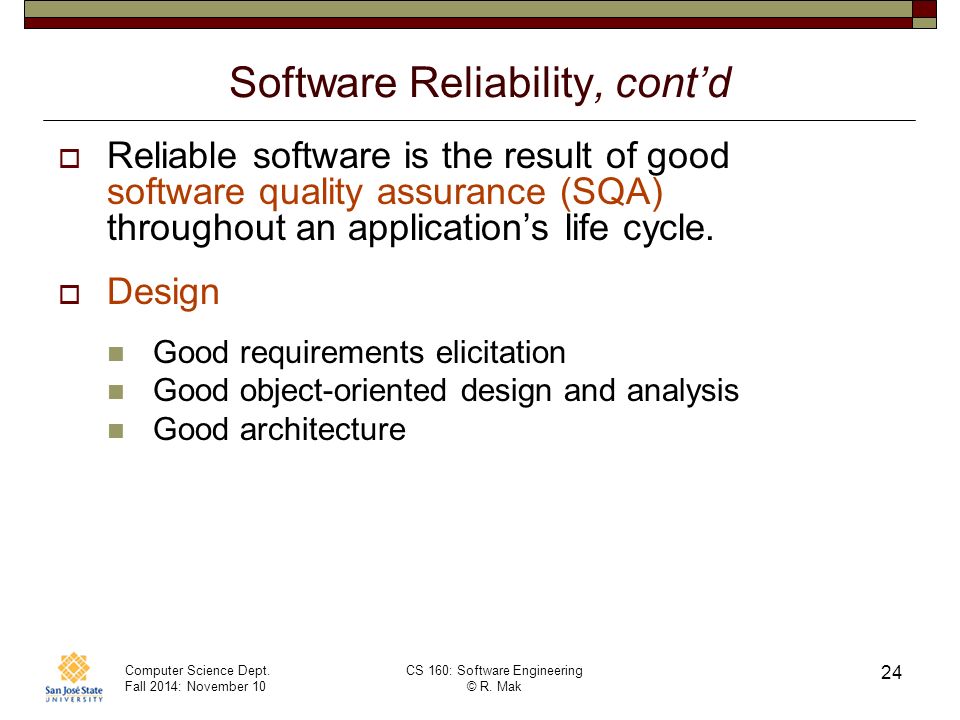 Software Reliability, cont'd

Reliable software is the result of good software quality assurance (SQA) throughout an application's life cycle.

Design

Good requirements elicitation
Good object-oriented design and analysis
Good architecture

San José State UNIVERSITY

Computer Science Dept.
Fall 2014: November 10

CS 160: Software Engineering
© R. Mak

24